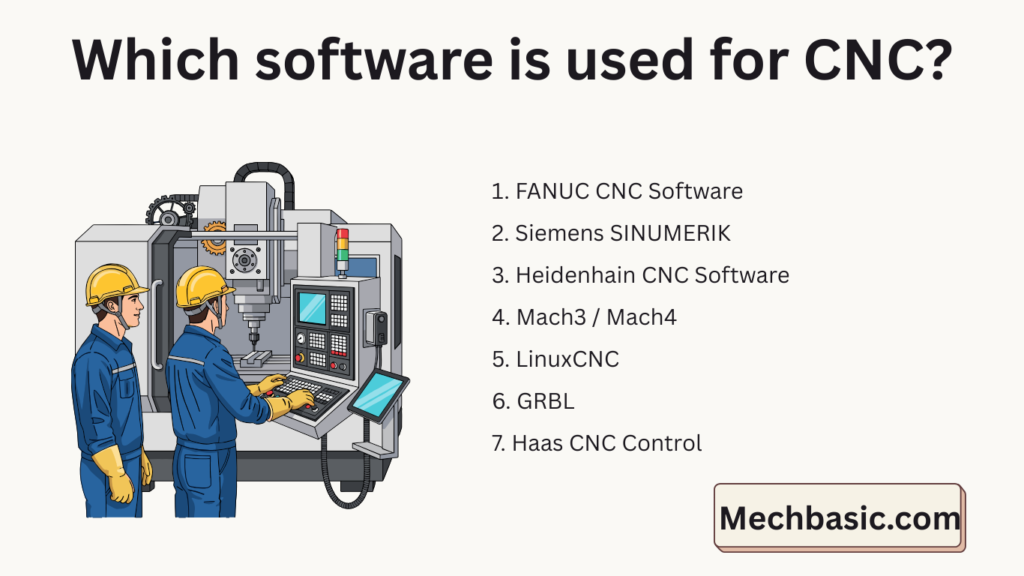 Which software is used for CNC?

1. FANUC CNC Software
2. Siemens SINUMERIK
3. Heidenhain CNC Software
4. Mach3 / Mach4
5. LinuxCNC
6. GRBL
7. Haas CNC Control

Mechbasic.com